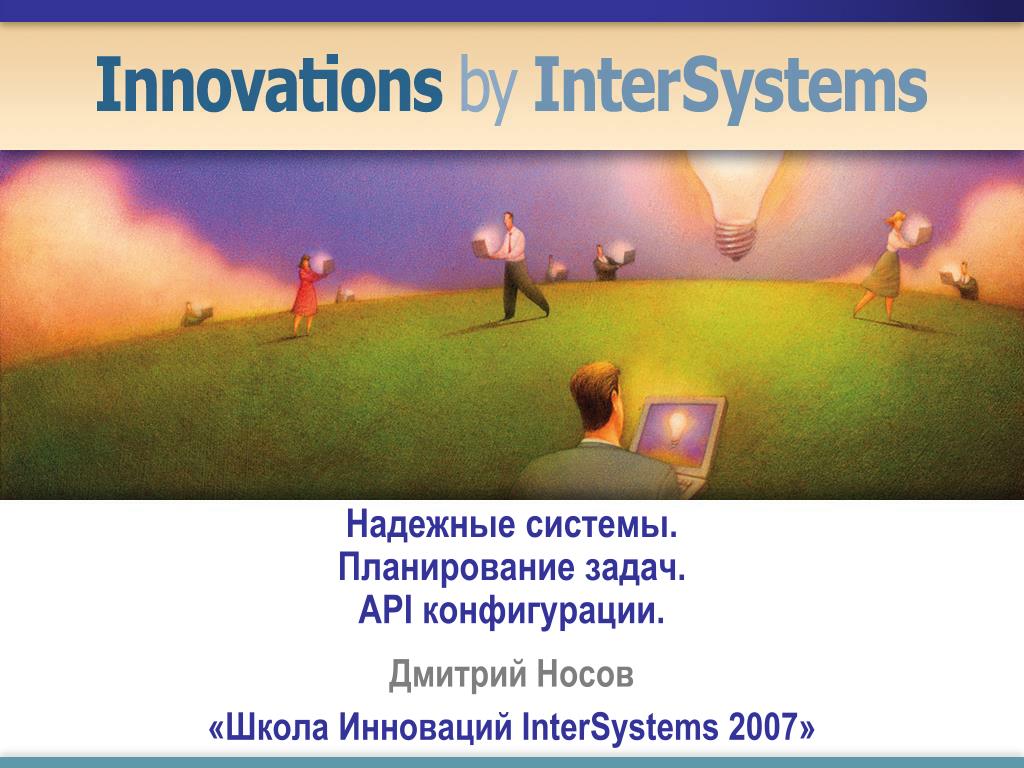 Innovations by InterSystems

Надежные системы.
Планирование задач.
API конфигурации.

Дмитрий Носов

«Школа Инноваций InterSystems 2007»